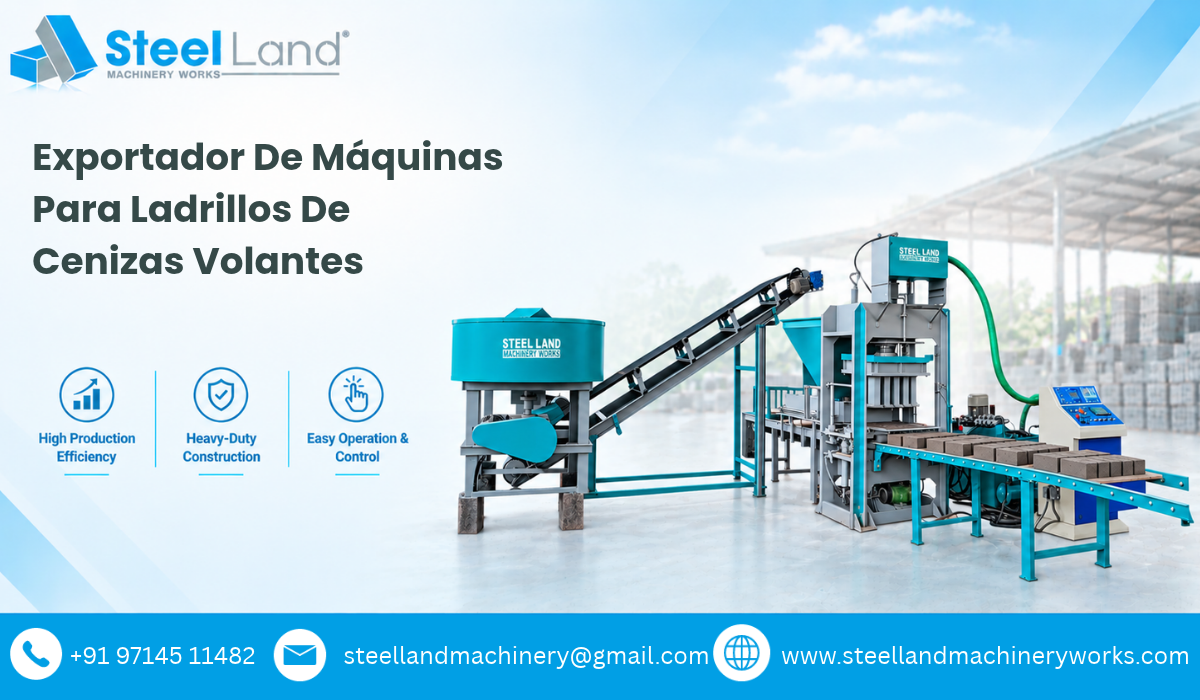 Steel Land®
MACHINERY WORKS

Exportador De Máquinas Para Ladrillos De Cenizas Volantes

High Production Efficiency

Heavy-Duty Construction

Easy Operation & Control

STEEL LAND
MACHINERY WORKS

STEEL LAND
MACHINERY WORKS

+91 97145 11482

steellandmachinery@gmail.com

www.steellandmachineryworks.com